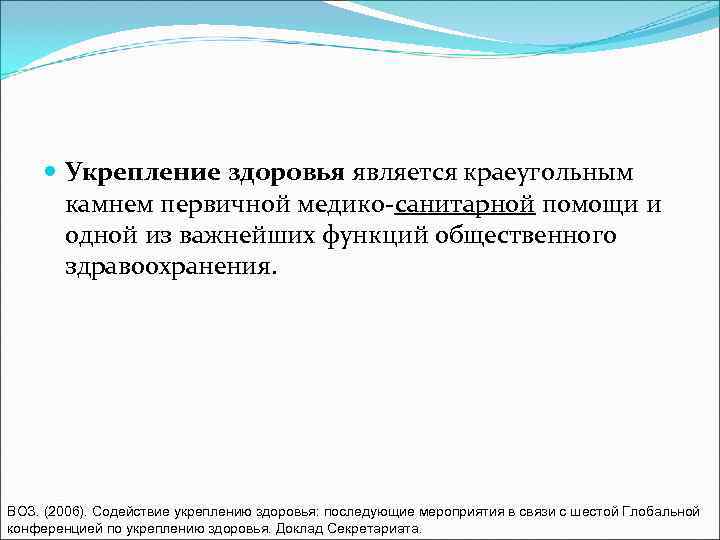 Укрепление здоровья является краеугольным камнем первичной медико-санитарной помощи и одной из важнейших функций общественного здравоохранения.

ВОЗ. (2006). Содействие укреплению здоровья: последующие мероприятия в связи с шестой Глобальной конференцией по укреплению здоровья. Доклад Секретариата.